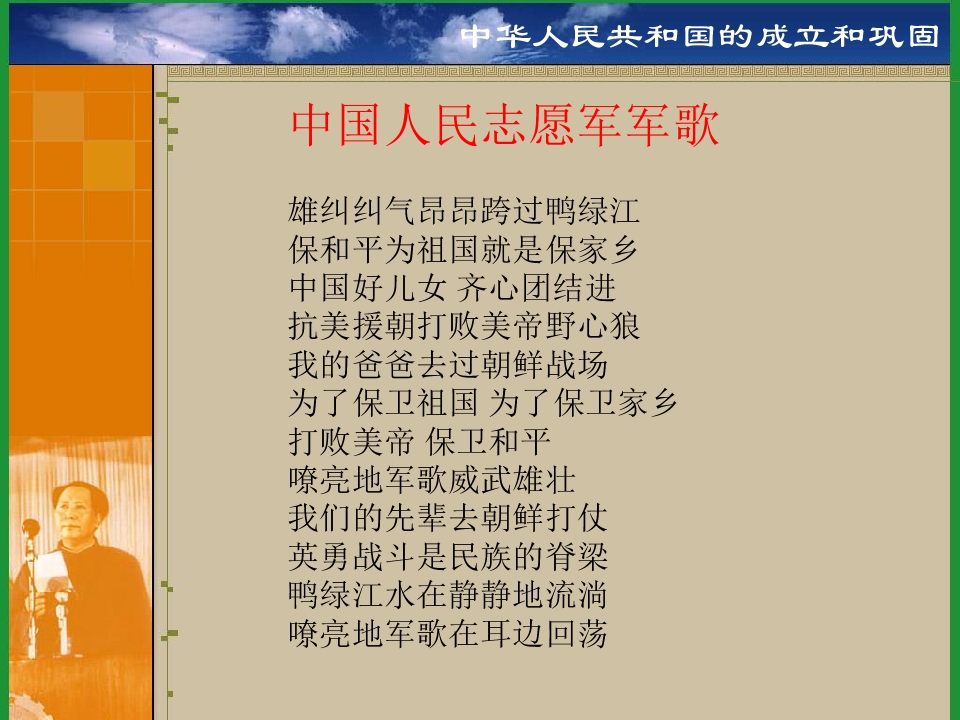 中华人民共和国的成立和巩固

中国人民志愿军军歌

雄纠纠气昂昂跨过鸭绿江
保和平为祖国就是保家乡
中国好儿女 齐心团结进
抗美援朝打败美帝野心狼
我的爸爸去过朝鲜战场
为了保卫祖国 为了保卫家乡
打败美帝 保卫和平
嘹亮地军歌威武雄壮
我们的先辈去朝鲜打仗
英勇战斗是民族的脊梁
鸭绿江水在静静地流淌
嘹亮地军歌在耳边回荡